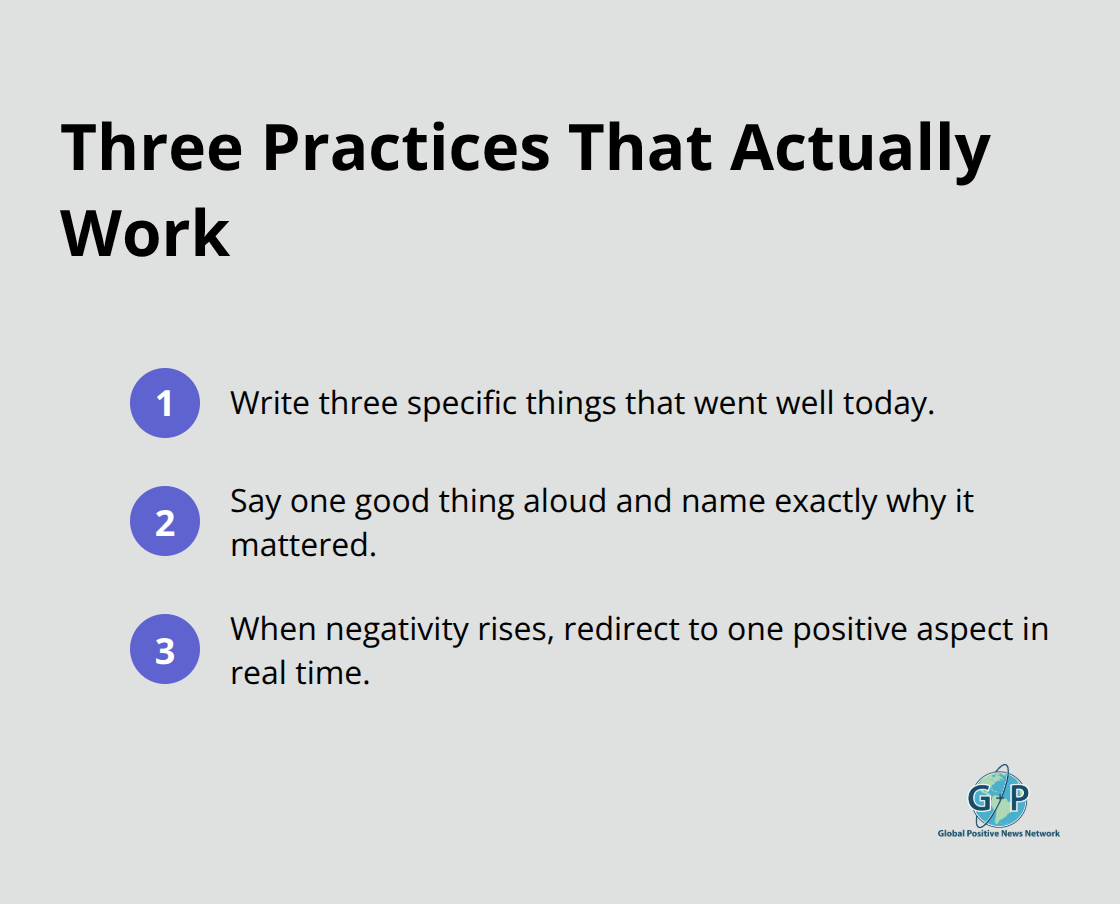 Three Practices That Actually Work

1 Write three specific things that went well today.

2 Say one good thing aloud and name exactly why it mattered.

3 When negativity rises, redirect to one positive aspect in real time.

GP
Global Positive News Network